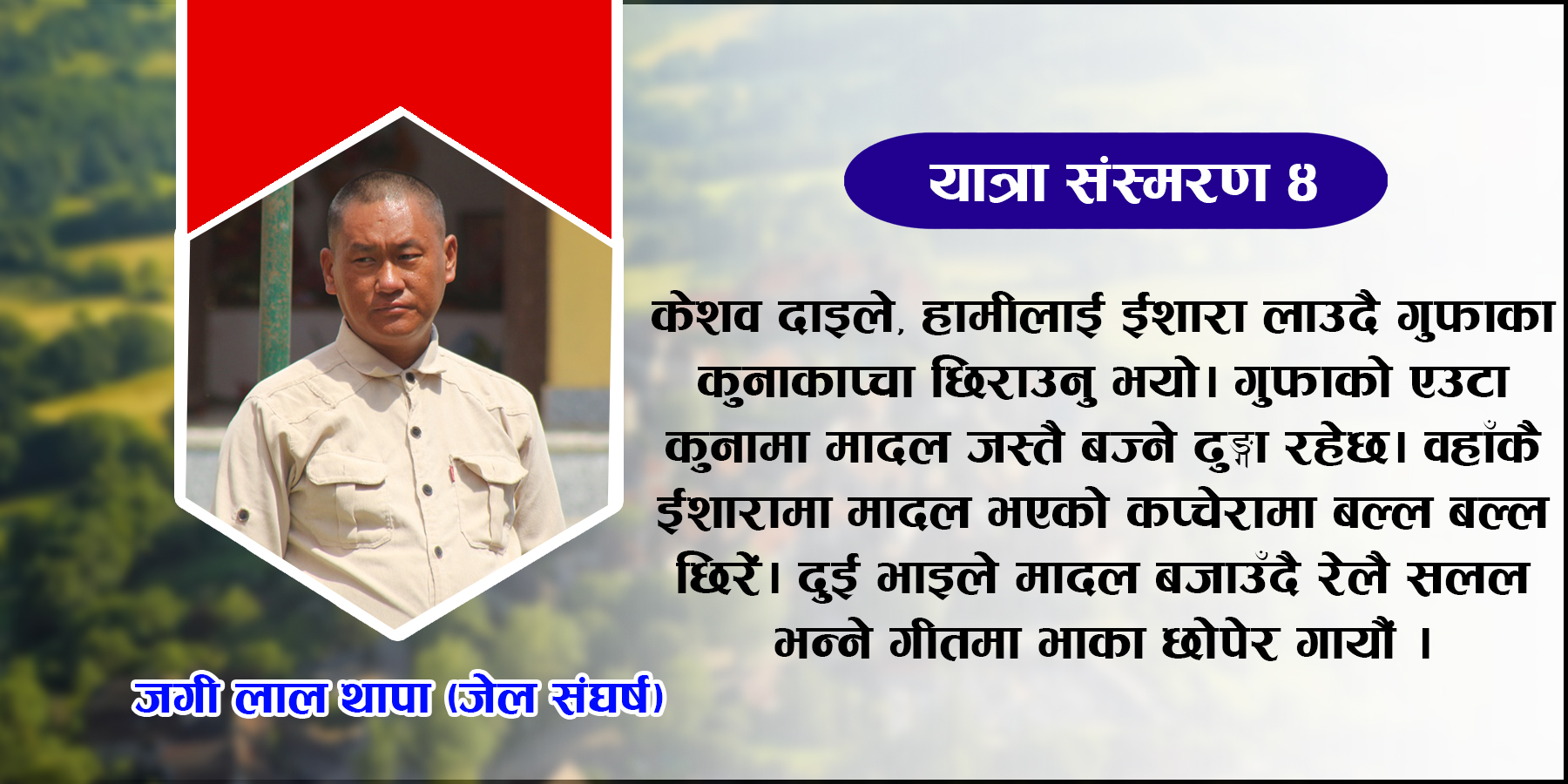 यात्रा संस्मरण ४

केशव दाइले, हामीलाई ईशारा लाउदै गुफाका कुनाकाप्चा छिराउनु भयो। गुफाको एउटा कुनामा मादल जस्तै बज्ने दुङ्गा रहेछ। वहाँकै ईशारामा मादल भएको कप्चेरामा बल्ल बल्ल छिरें। दुई भाइले मादल बजाउँदै रेलै सलल भन्ने गीतमा भाका छोपेर गायौं ।

जगी लाल थापा (जेल संघर्ष)